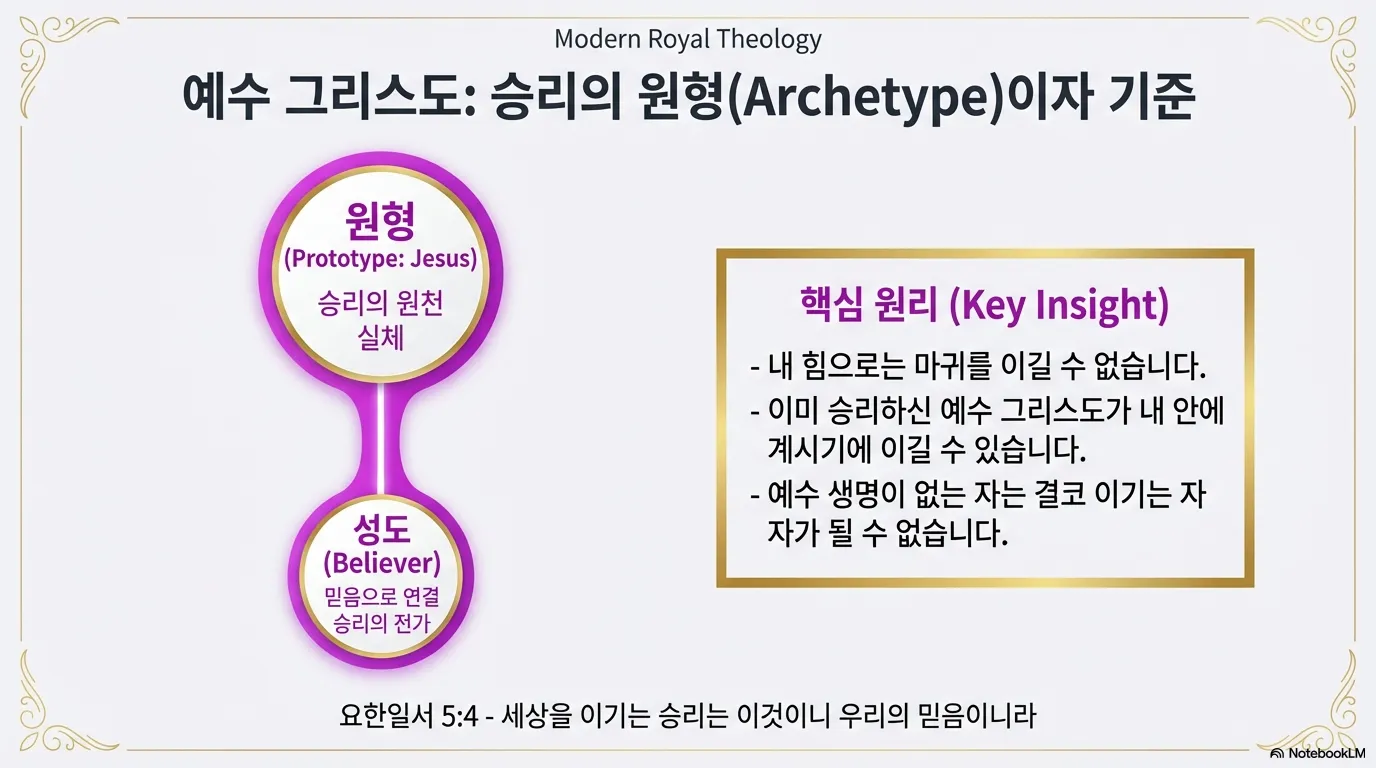 Modern Royal Theology

예수 그리스도: 승리의 원형(Archetype)이자 기준

원형
(Prototype: Jesus)
승리의 원천
실체

성도
(Believer)
믿음으로 연결
승리의 전가

핵심 원리 (Key Insight)

- 내 힘으로는 마귀를 이길 수 없습니다.
- 이미 승리하신 예수 그리스도가 내 안에 계시기에 이길 수 있습니다.
- 예수 생명이 없는 자는 결코 이기는 자 자가 될 수 없습니다.

요한일서 5:4 - 세상을 이기는 승리는 이것이니 우리의 믿음이니라

NotebookLM